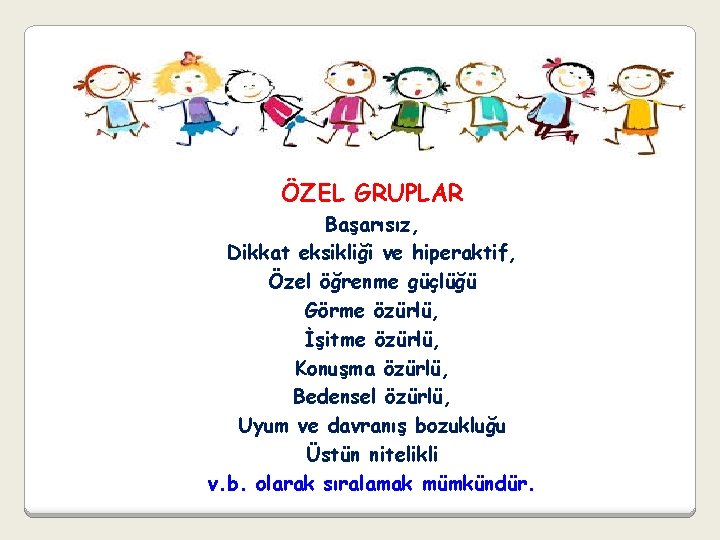 ÖZEL GRUPLAR

Başarısız,
Dikkat eksikliği ve hiperaktif,
Özel öğrenme güçlüğü
Görme özürlü,
İşitme özürlü,
Konuşma özürlü,
Bedensel özürlü,
Uyum ve davranış bozukluğu
Üstün nitelikli
v.b. olarak sıralamak mümkündür.